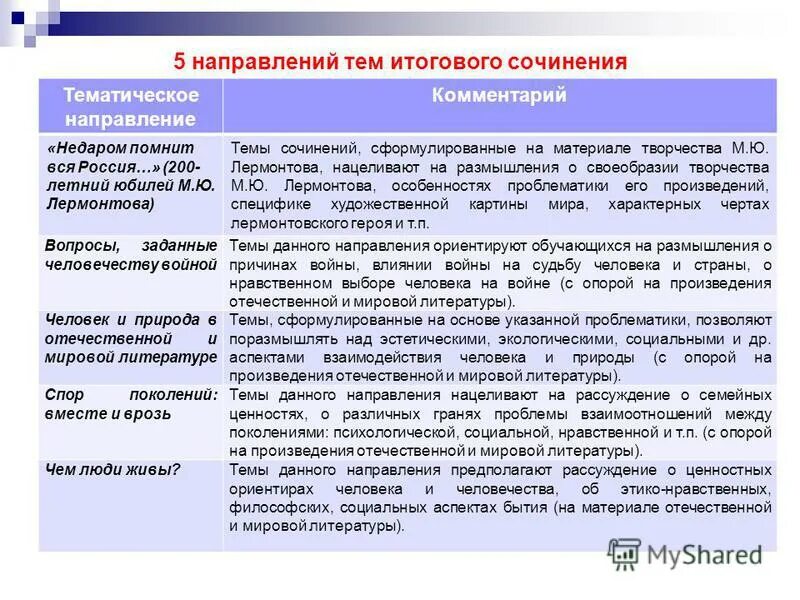 5 направлений тем итогового сочинения

| Тематическое направление | Комментарий |
|---|---|
| «Недаром помнит вся Россия…» (200-летний юбилей М.Ю. Лермонтова) | Темы сочинений, сформулированные на материале творчества М.Ю. Лермонтова, нацеливают на размышления о своеобразии творчества М.Ю. Лермонтова, особенностях проблематики его произведений, специфике художественной картины мира, характерных чертах лермонтовского героя и т.п. |
| Вопросы, заданные человечеству войной | Темы данного направления ориентируют обучающихся на размышления о причинах войны, влиянии войны на судьбу человека и страны, о нравственном выборе человека на войне (с опорой на произведения отечественной и мировой литературы). |
| Человек и природа в отечественной и мировой литературе | Темы, сформулированные на основе указанной проблематики, позволяют поразмышлять над эстетическими, экологическими, социальными и др. аспектами взаимодействия человека и природы (с опорой на произведения отечественной и мировой литературы). |
| Спор поколений: вместе и врозь | Темы данного направления нацеливают на рассуждение о семейных ценностях, о различных гранях проблемы взаимоотношений между поколениями: психологической, социальной, нравственной и т.п. (с опорой на произведения отечественной и мировой литературы). |
| Чем люди живы? | Темы данного направления предполагают рассуждение о ценностных ориентирах человека и человечества, об этико-нравственных, философских, социальных аспектах бытия (на материале отечественной и мировой литературы). |

MyShared